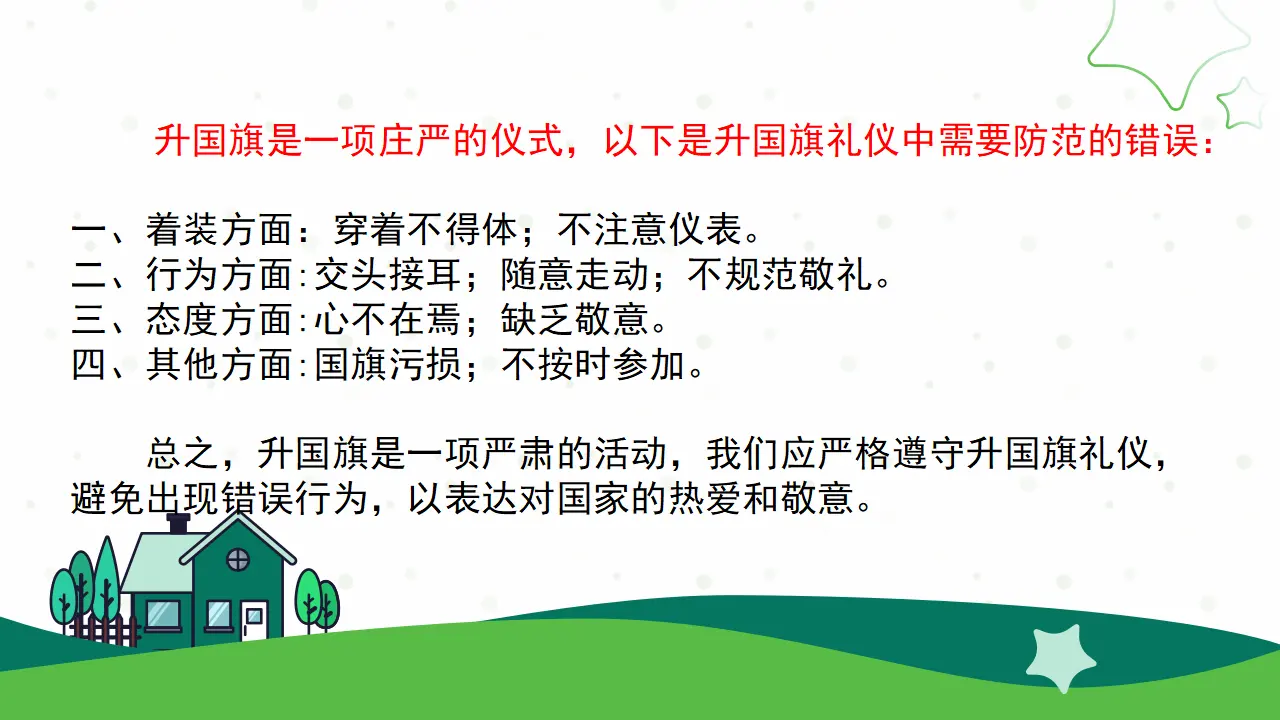 升国旗是一项庄严的仪式，以下是升国旗礼仪中需要防范的错误：

一、着装方面：穿着不得体；不注意仪表。
二、行为方面:交头接耳；随意走动；不规范敬礼。
三、态度方面:心不在焉；缺乏敬意。
四、其他方面:国旗污损；不按时参加。

总之，升国旗是一项严肃的活动，我们应严格遵守升国旗礼仪，避免出现错误行为，以表达对国家的热爱和敬意。